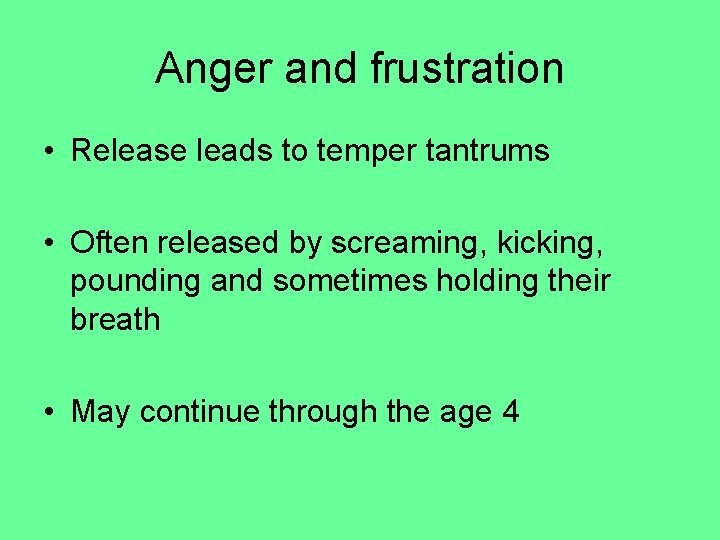 Anger and frustration

• Release leads to temper tantrums

• Often released by screaming, kicking, pounding and sometimes holding their breath

• May continue through the age 4